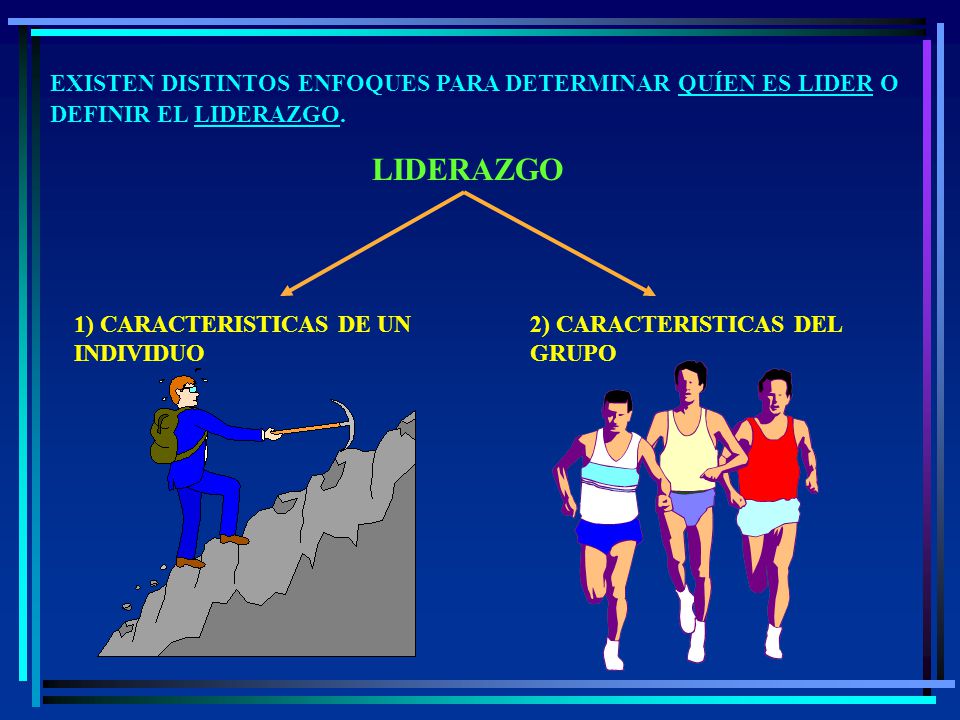 EXISTEN DISTINTOS ENFOQUES PARA DETERMINAR QUÍEN ES LIDER O DEFINIR EL LIDERAZGO.

LIDERAZGO

1) CARACTERISTICAS DE UN INDIVIDUO

2) CARACTERISTICAS DEL GRUPO